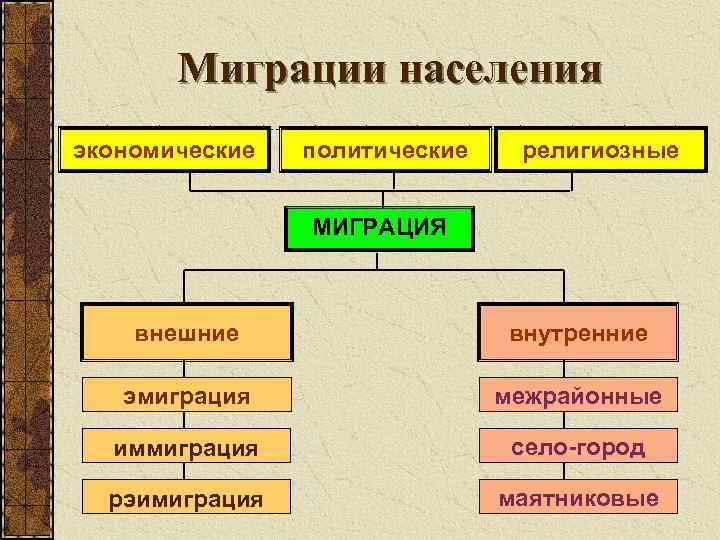 Миграции населения

экономические

политические

религиозные

МИГРАЦИЯ

внешние

эмиграция

иммиграция

рэимиграция

внутренние

межрайонные

село-город

маятниковые